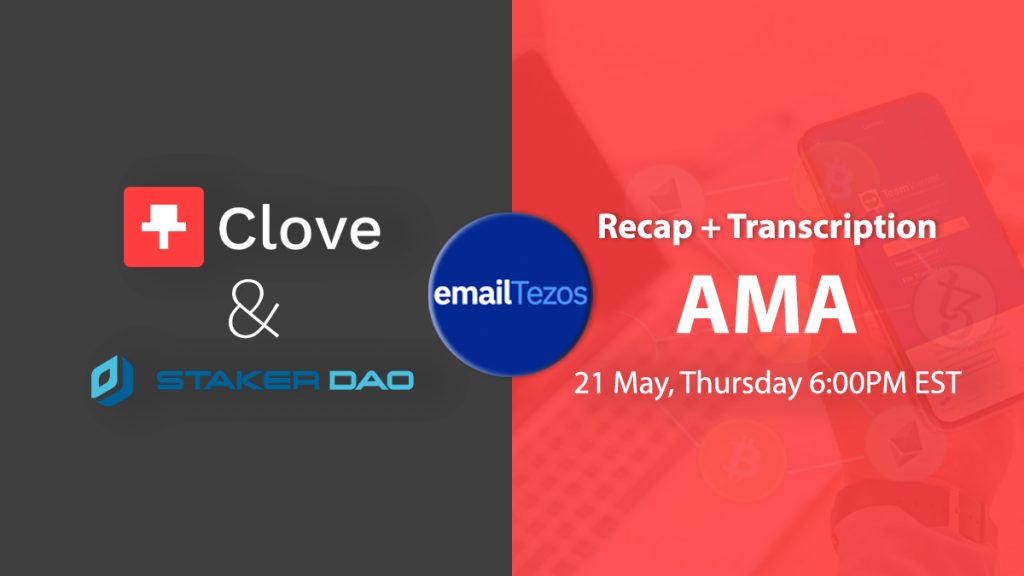 Clove

&

STAKER DAO

emailTezos

Recap + Transcription

AMA

21 May, Thursday 6:00PM EST